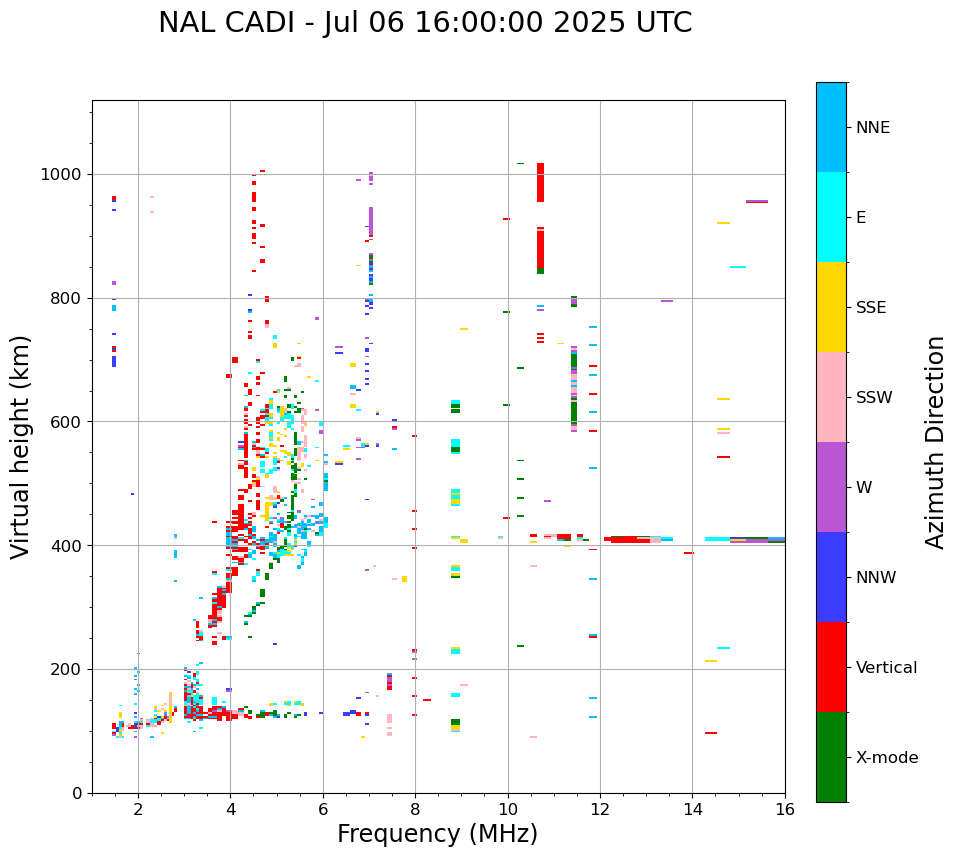 NAL CADI - Jul 06 16:00:00 2025 UTC

Virtual height (km)

1000
800
600
400
200
0

2
4
6
8
10
12
14
16

Frequency (MHz)

NNE
E
SSE
SSW
W
NNW
Vertical
X-mode

Azimuth Direction